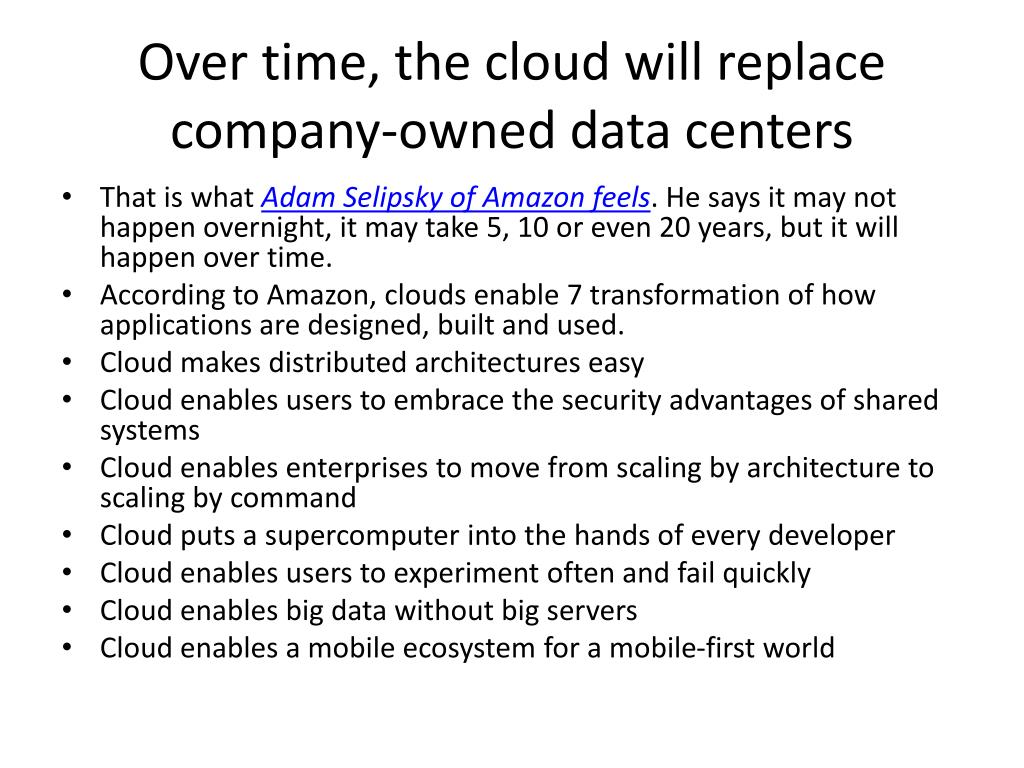 Over time, the cloud will replace company-owned data centers

• That is what Adam Selipsky of Amazon feels. He says it may not happen overnight, it may take 5, 10 or even 20 years, but it will happen over time.
• According to Amazon, clouds enable 7 transformation of how applications are designed, built and used.
• Cloud makes distributed architectures easy
• Cloud enables users to embrace the security advantages of shared systems
• Cloud enables enterprises to move from scaling by architecture to scaling by command
• Cloud puts a supercomputer into the hands of every developer
• Cloud enables users to experiment often and fail quickly
• Cloud enables big data without big servers
• Cloud enables a mobile ecosystem for a mobile-first world